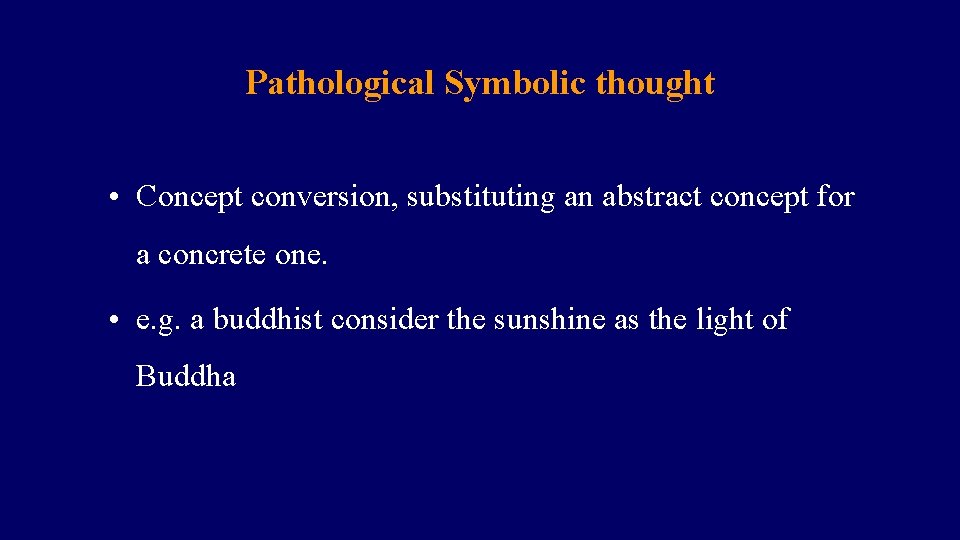 Pathological Symbolic thought

• Concept conversion, substituting an abstract concept for a concrete one.

• e.g. a buddhist consider the sunshine as the light of Buddha